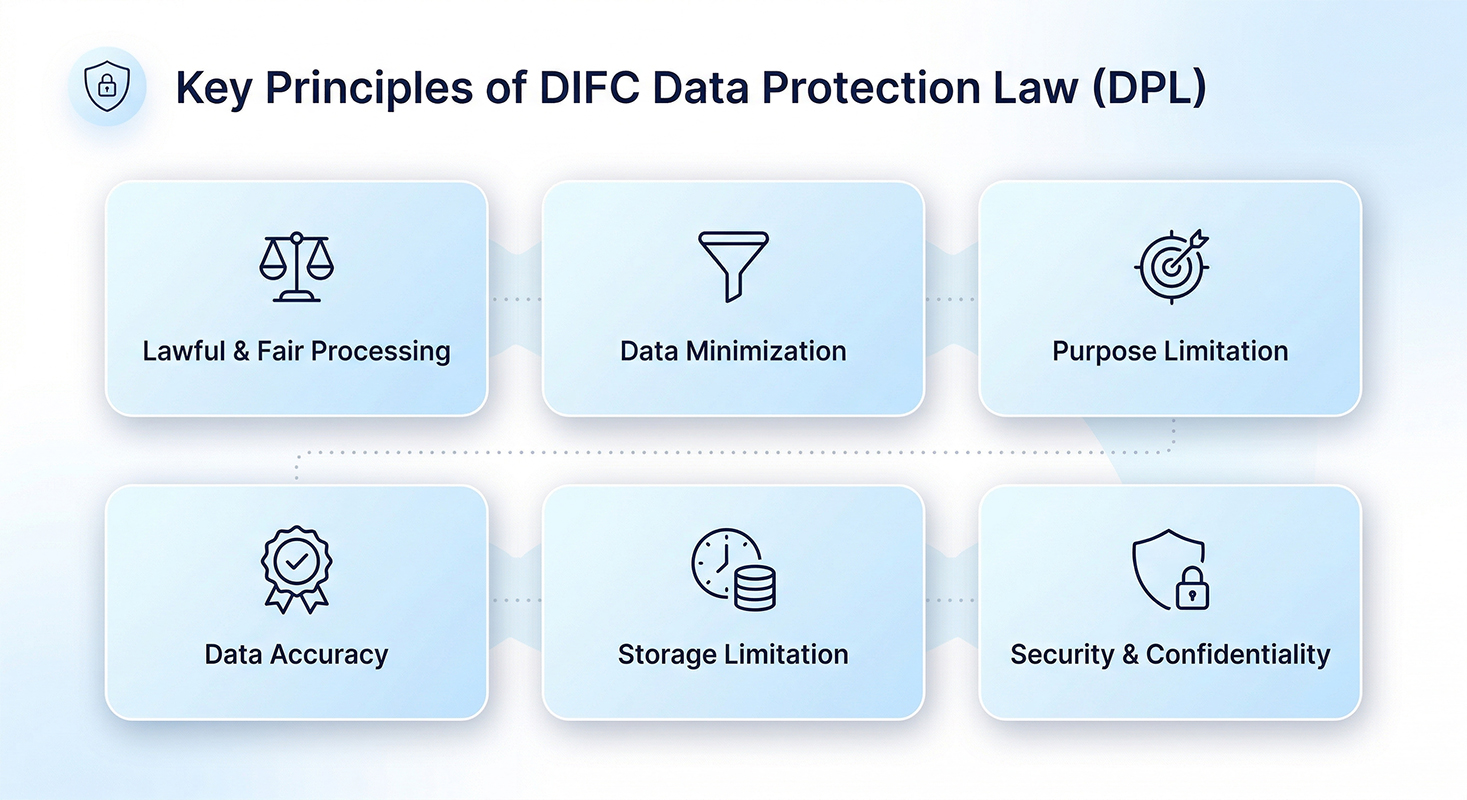 Key Principles of DIFC Data Protection Law (DPL)

Lawful & Fair Processing

Data Minimization

Purpose Limitation

Data Accuracy

Storage Limitation

Security & Confidentiality